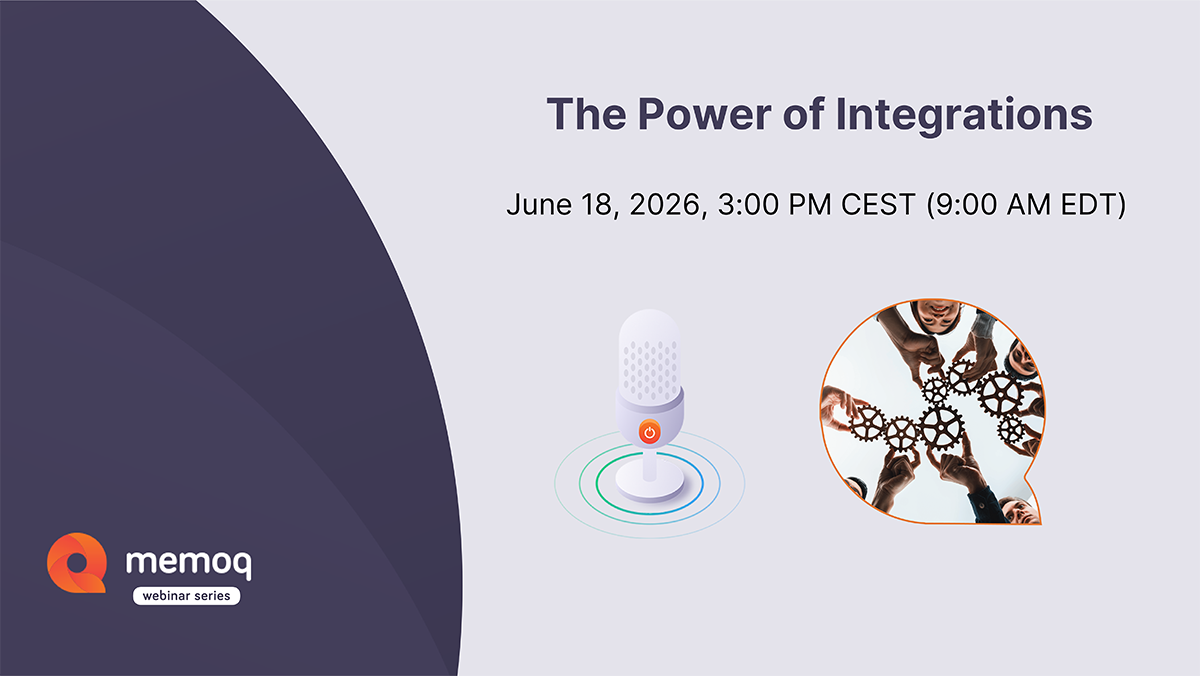 The Power of Integrations

June 18, 2026, 3:00 PM CEST (9:00 AM EDT)

memoq
webinar series